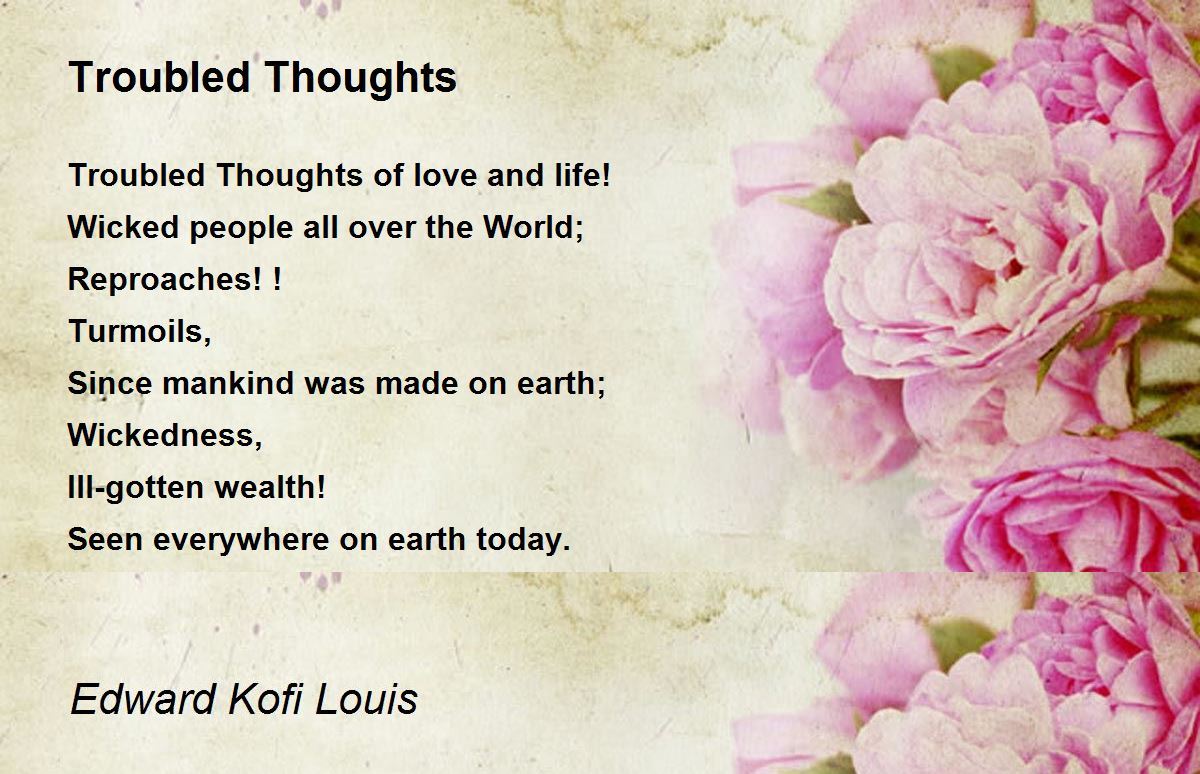 Troubled Thoughts

Troubled Thoughts of love and life!
Wicked people all over the World;
Reproaches! !
Turmoils,
Since mankind was made on earth;
Wickedness,
Ill-gotten wealth!
Seen everywhere on earth today.

Edward Kofi Louis